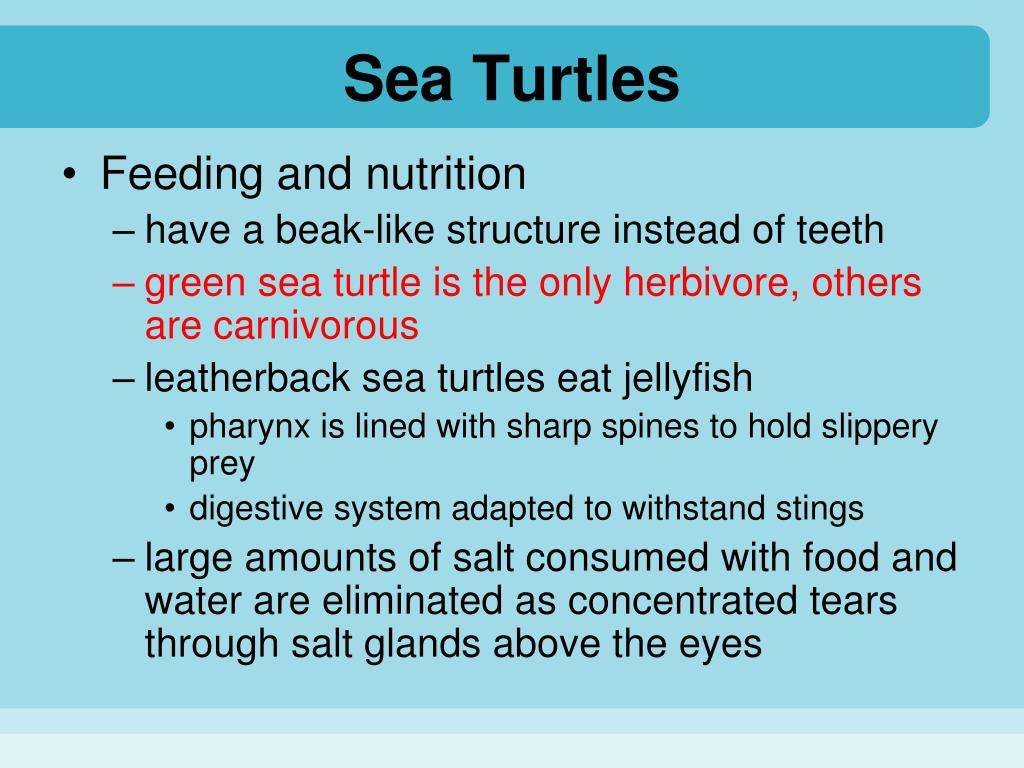 Sea Turtles

• Feeding and nutrition
– have a beak-like structure instead of teeth
– green sea turtle is the only herbivore, others are carnivorous
– leatherback sea turtles eat jellyfish
• pharynx is lined with sharp spines to hold slippery prey
• digestive system adapted to withstand stings
– large amounts of salt consumed with food and water are eliminated as concentrated tears through salt glands above the eyes